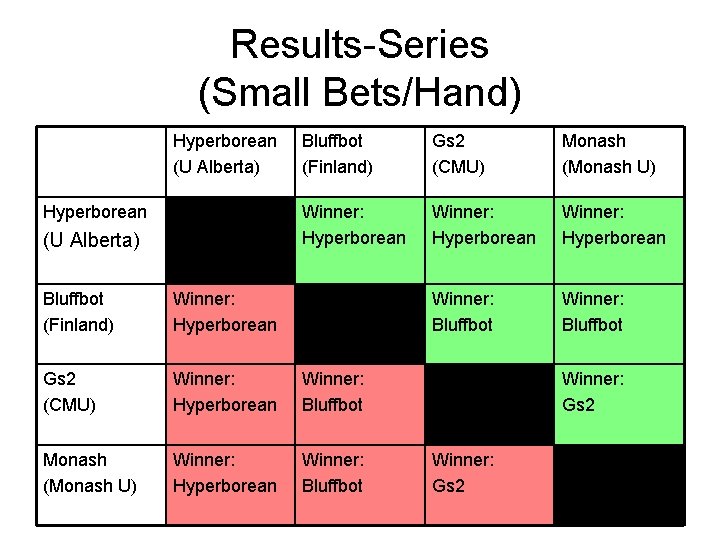 Results-Series
(Small Bets/Hand)

| | Hyperborean (U Alberta) | Bluffbot (Finland) | Gs2 (CMU) | Monash (Monash U) |
|---|---|---|---|---|
| Hyperborean (U Alberta) | | Winner: Hyperborean | Winner: Hyperborean | Winner: Hyperborean |
| Bluffbot (Finland) | Winner: Hyperborean | | Winner: Bluffbot | Winner: Bluffbot |
| Gs2 (CMU) | Winner: Hyperborean | Winner: Bluffbot | | Winner: Gs2 |
| Monash (Monash U) | Winner: Hyperborean | Winner: Bluffbot | Winner: Gs2 | |